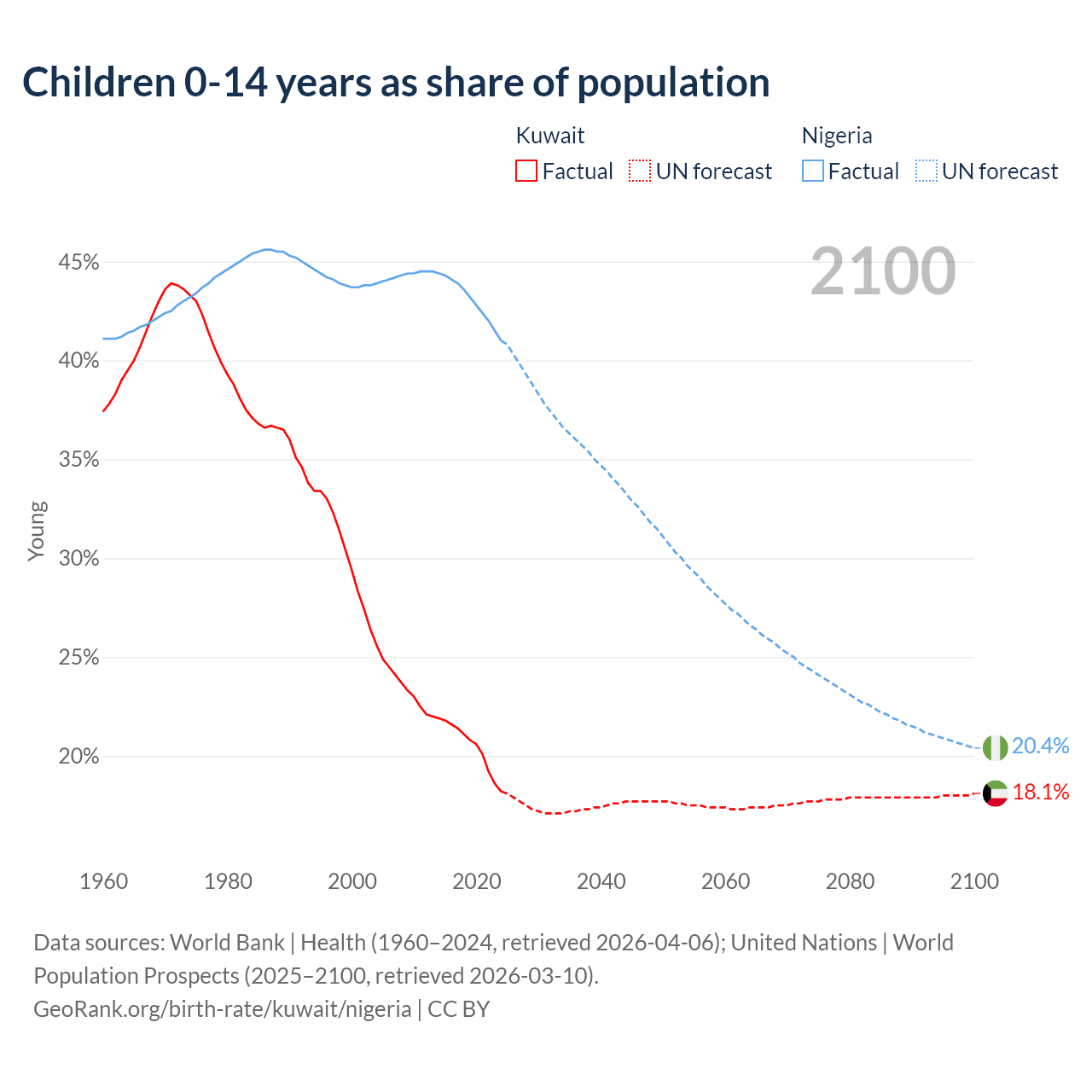 Children 0-14 years as share of population

Kuwait
Factual UN forecast

Nigeria
Factual UN forecast

2100

45%
40%
35%
30%
25%
20%

Young

20.4%
18.1%

1960 1980 2000 2020 2040 2060 2080 2100

Data sources: World Bank | Health (1960–2024, retrieved 2026-04-06); United Nations | World Population Prospects (2025–2100, retrieved 2026-03-10).
GeoRank.org/birth-rate/kuwait/nigeria | CC BY